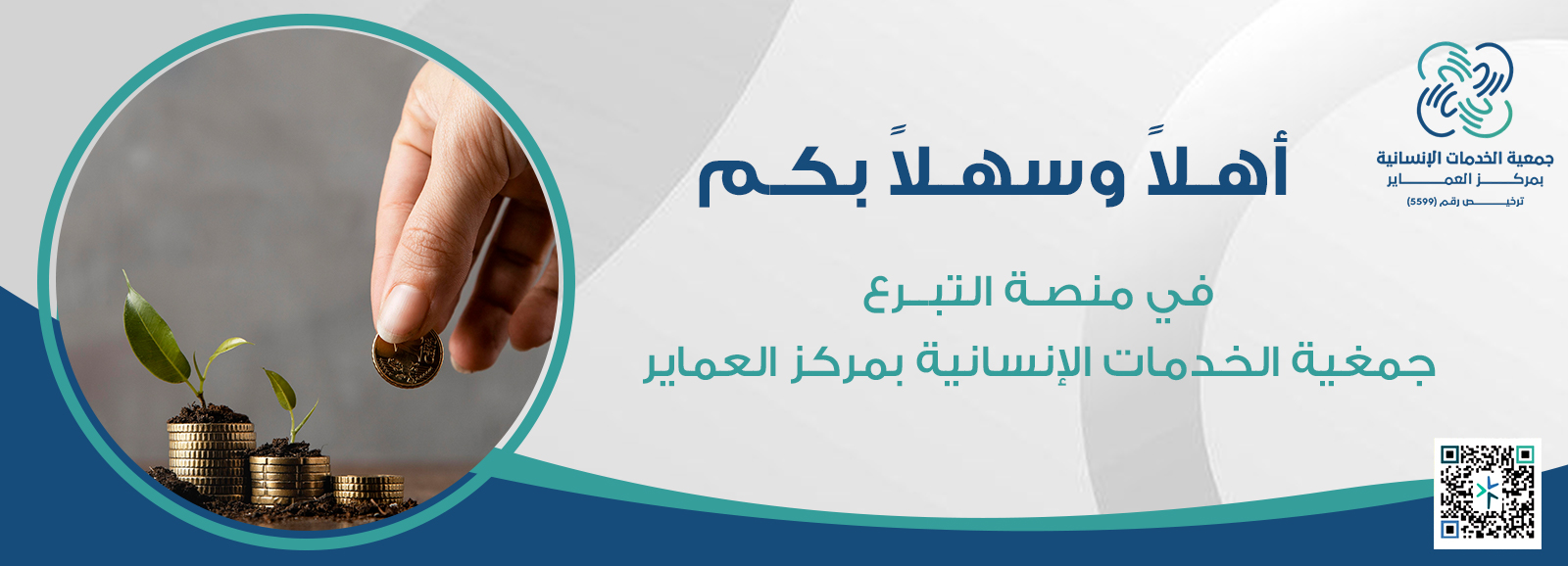 جمعية الخدمات الإنسانية
بمركز العماير
ترخيص رقم (5599)

أهلاً وسهلاً بكم

في منصة التبرع
جمغية الخدمات الإنسانية بمركز العماير